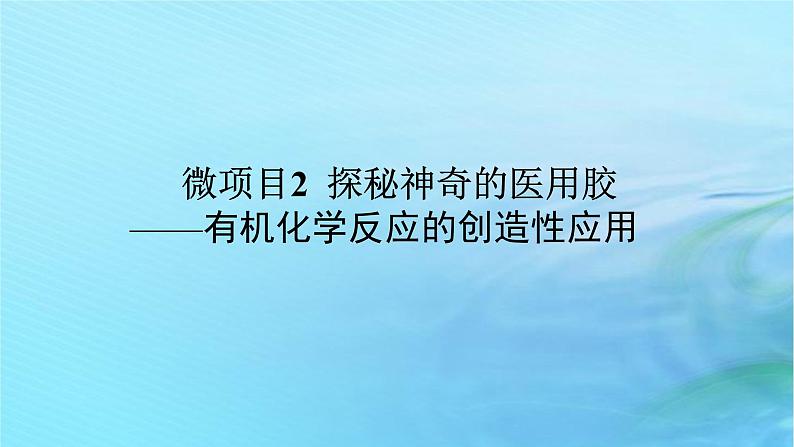 微项目2 探秘神奇的医用胶
——有机化学反应的创造性应用